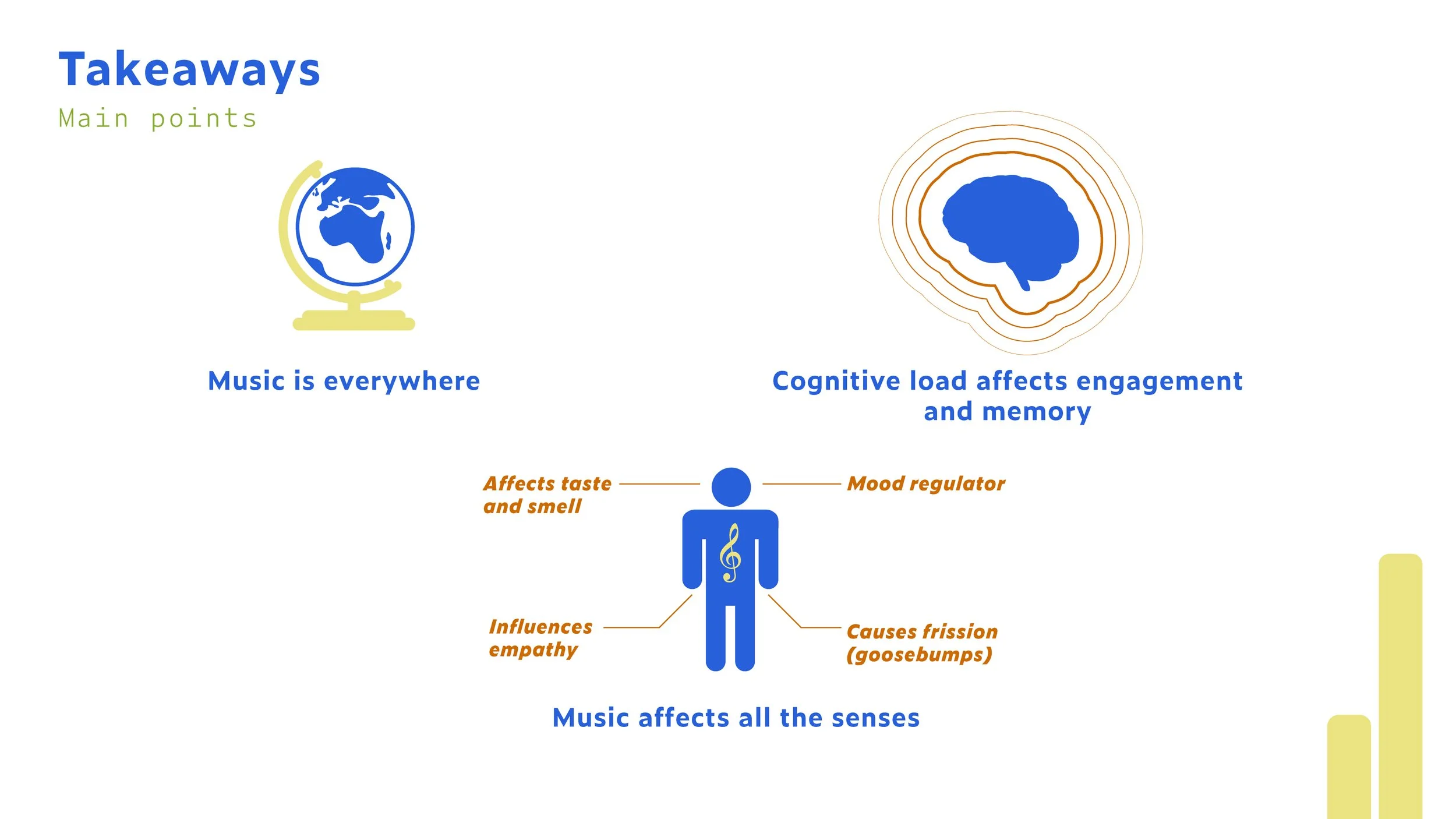 Takeaways

Main points

Music is everywhere

Cognitive load affects engagement and memory

Affects taste and smell

Mood regulator

Influences empathy

Causes frission (goosebumps)

Music affects all the senses